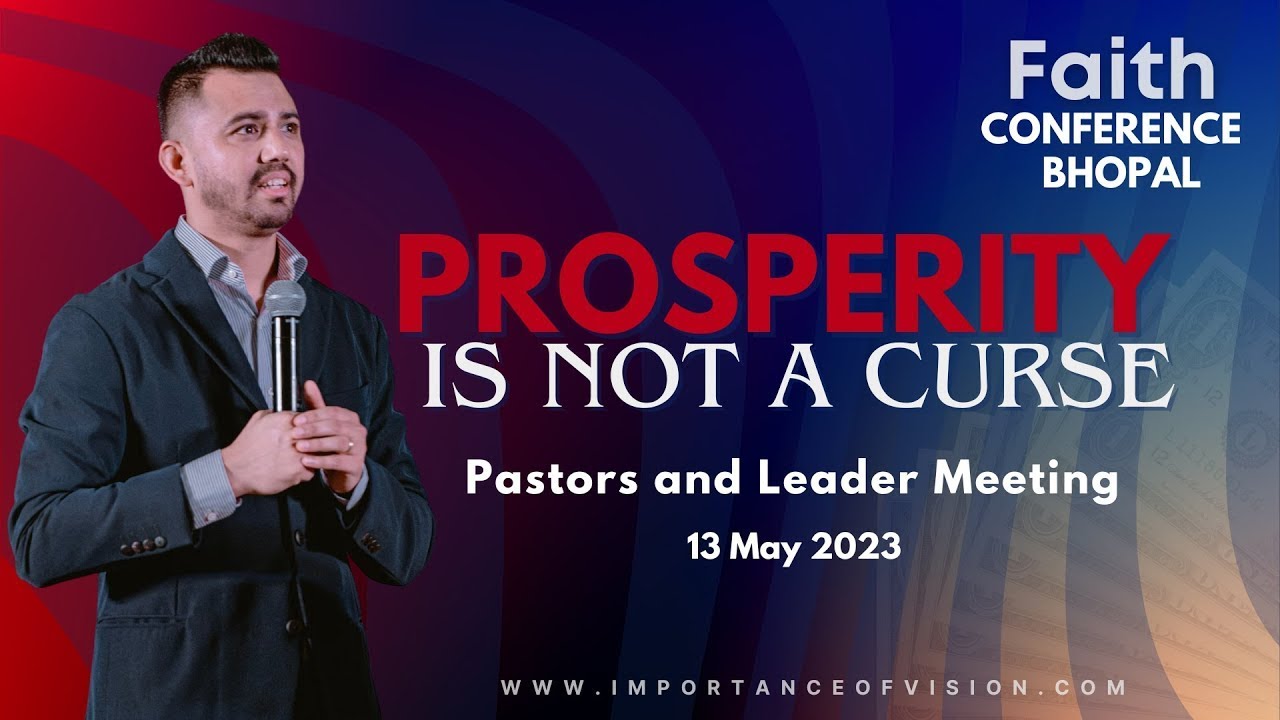 Faith
CONFERENCE
BHOPAL

PROSPERITY
IS NOT A CURSE

Pastors and Leader Meeting

13 May 2023

WWW.IMPORTANCEOFVISION.COM